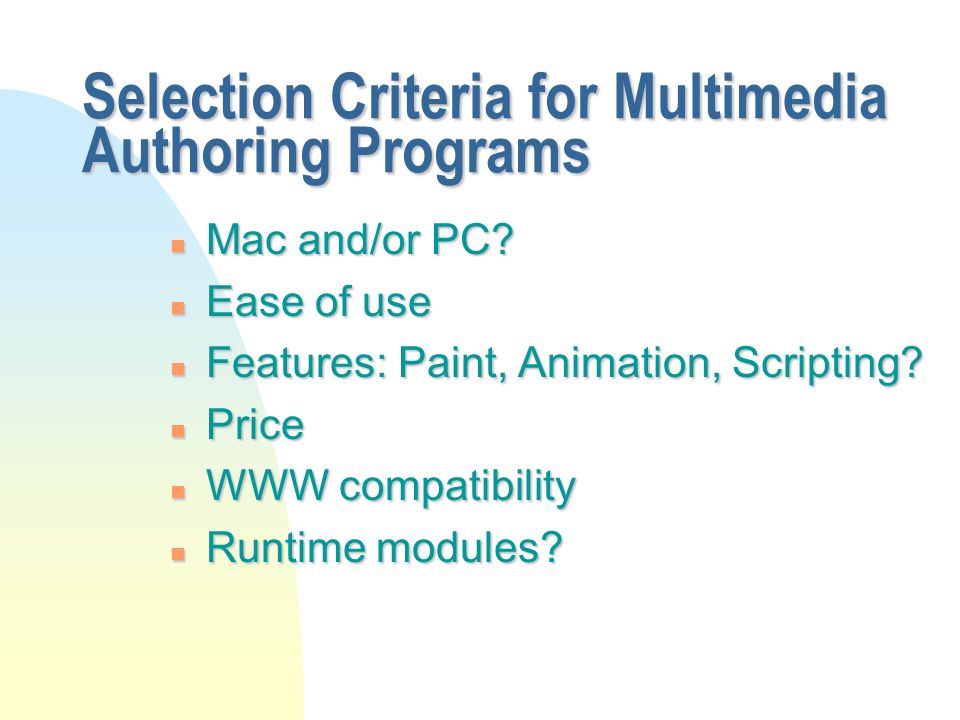 Selection Criteria for Multimedia Authoring Programs

- Mac and/or PC?
- Ease of use
- Features: Paint, Animation, Scripting?
- Price
- WWW compatibility
- Runtime modules?